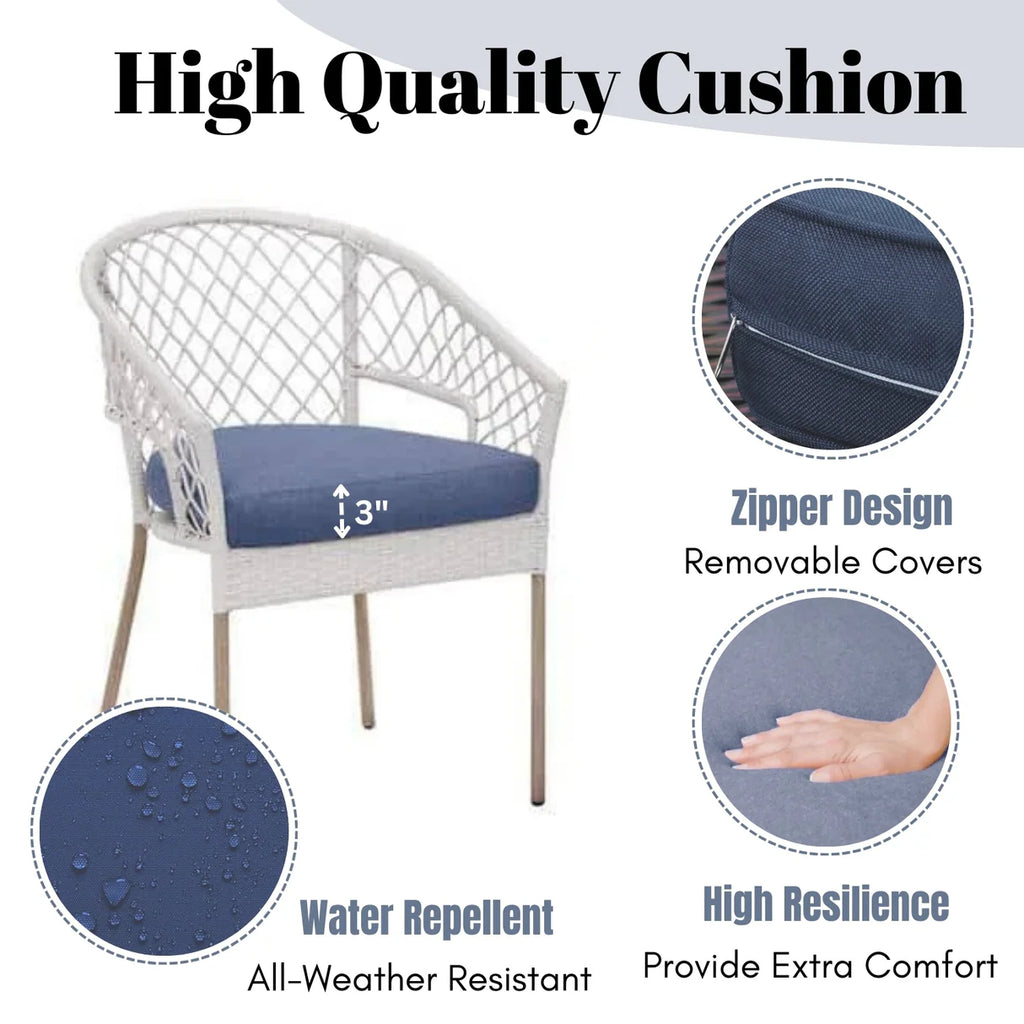 High Quality Cushion

3"

Zipper Design
Removable Covers

Water Repellent
All-Weather Resistant

High Resilience
Provide Extra Comfort